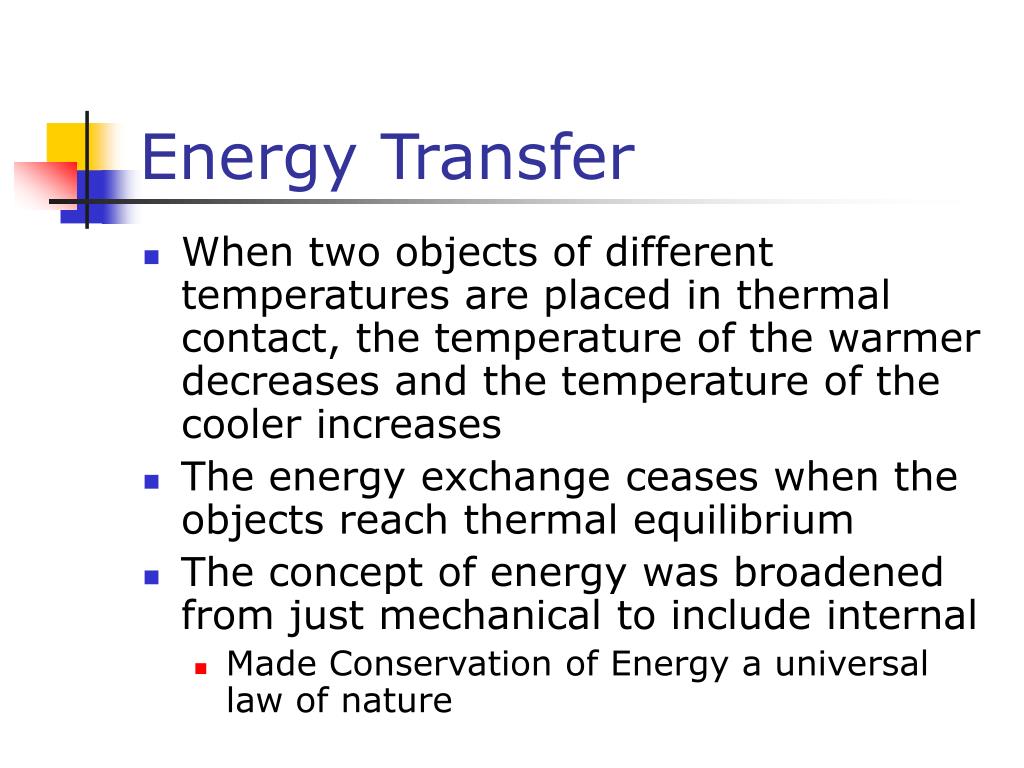 Energy Transfer

- When two objects of different temperatures are placed in thermal contact, the temperature of the warmer decreases and the temperature of the cooler increases
- The energy exchange ceases when the objects reach thermal equilibrium
- The concept of energy was broadened from just mechanical to include internal
  - Made Conservation of Energy a universal law of nature